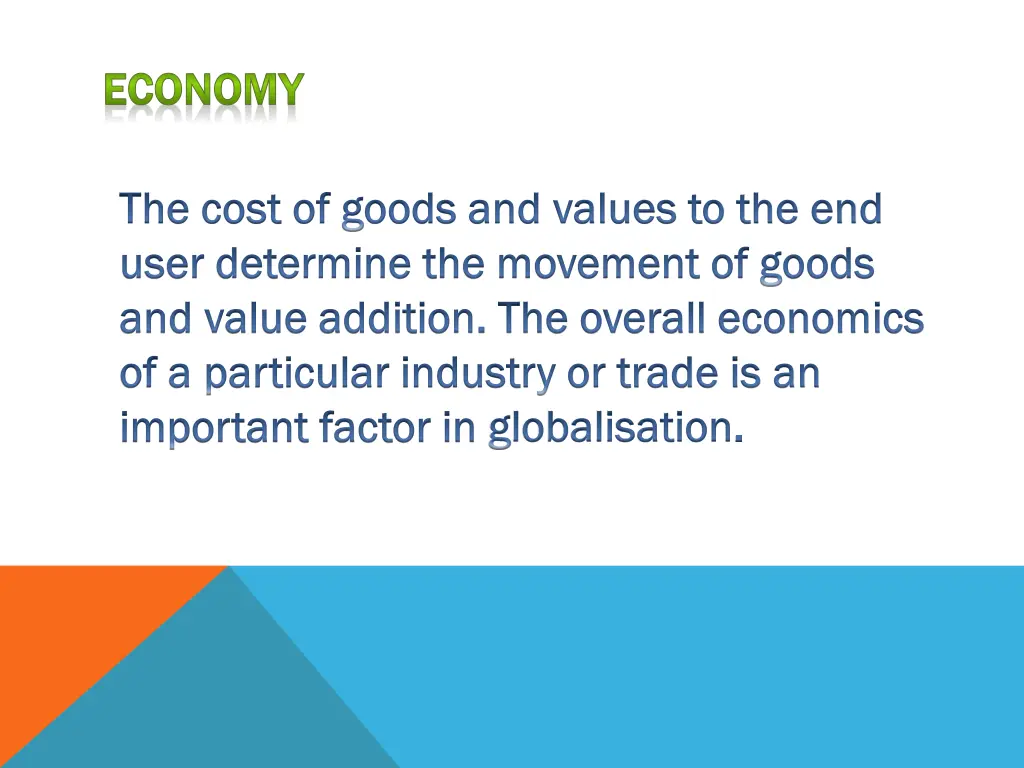 ECONOMY

The cost of goods and values to the end user determine the movement of goods and value addition. The overall economics of a particular industry or trade is an important factor in globalisation.